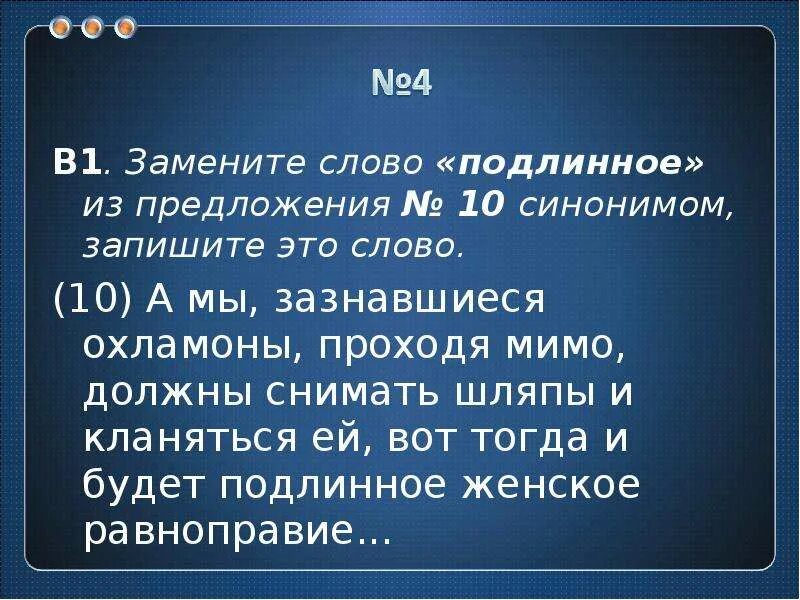 №4

В1. Замените слово «подлинное» из предложения № 10 синонимом, запишите это слово.

(10) А мы, зазнавшиеся охламоны, проходя мимо, должны снимать шляпы и кланяться ей, вот тогда и будет подлинное женское равноправие...